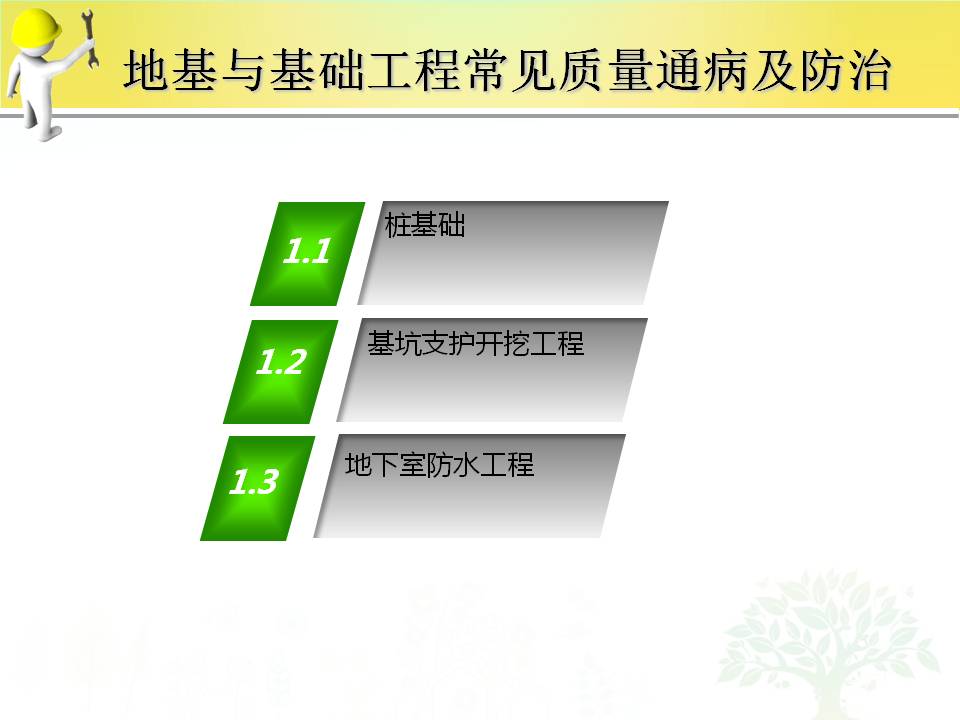 地基与基础工程常见质量通病及防治

1.1 桩基础

1.2 基坑支护开挖工程

1.3 地下室防水工程